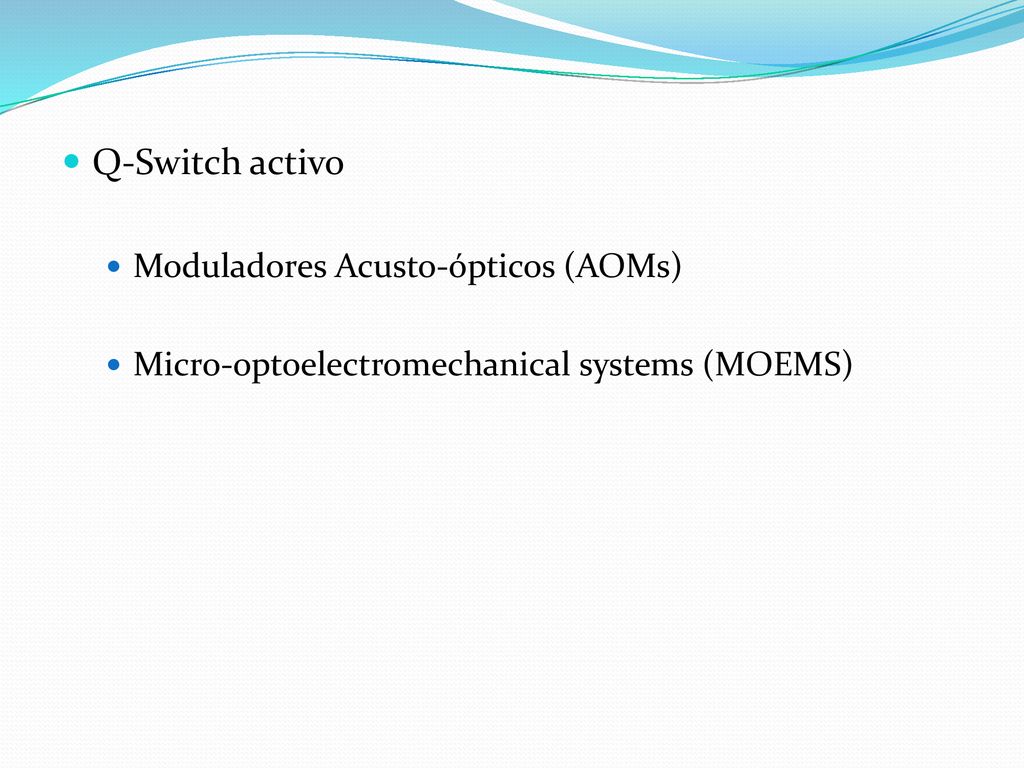 Q-Switch activo

Moduladores Acusto-ópticos (AOMs)

Micro-optoelectromechanical systems (MOEMS)